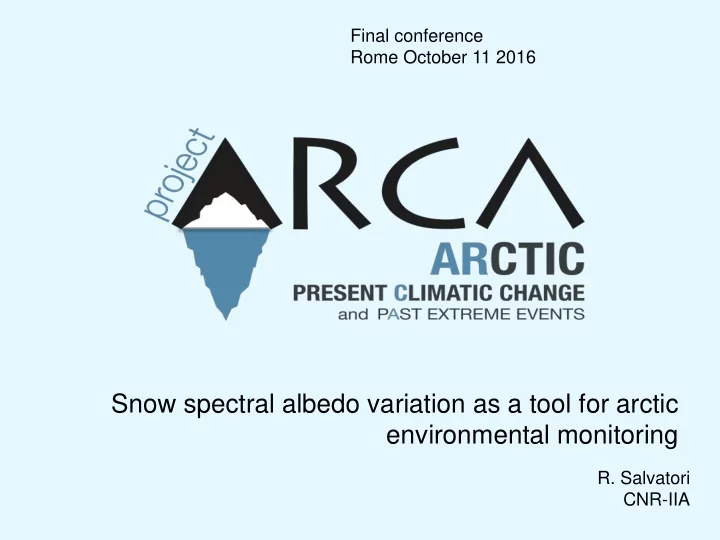 Final conference
Rome October 11 2016

project ARCA
ARCTIC
PRESENT CLIMATIC CHANGE
and PAST EXTREME EVENTS

Snow spectral albedo variation as a tool for arctic environmental monitoring

R. Salvatori
CNR-IIA